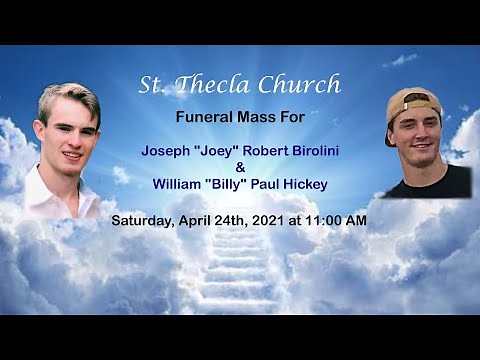 St. Thecla Church

Funeral Mass For

Joseph "Joey" Robert Birolini
&
William "Billy" Paul Hickey

Saturday, April 24th, 2021 at 11:00 AM